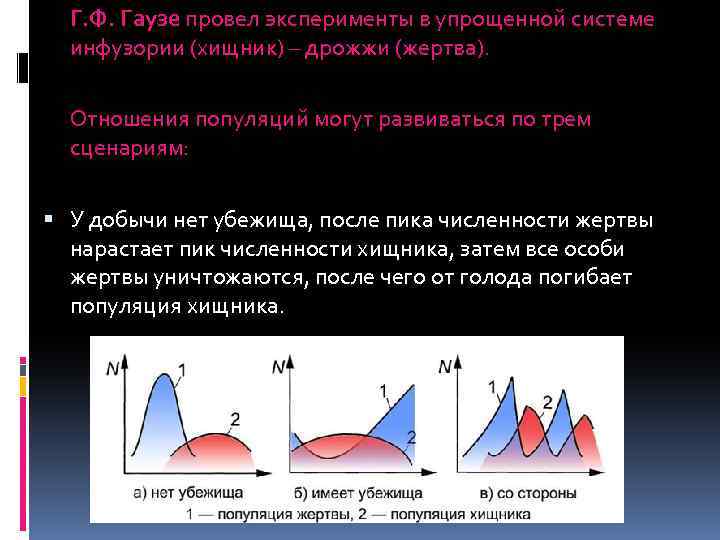 Г.Ф. Гаузе провел эксперименты в упрощенной системе инфузории (хищник) – дрожжи (жертва).

Отношения популяций могут развиваться по трем сценариям:

▪ У добычи нет убежища, после пика численности жертвы нарастает пик численности хищника, затем все особи жертвы уничтожаются, после чего от голода погибает популяция хищника.

N
1
2
а) нет убежища
N
1
2
б) имеет убежища
N
1
2
в) со стороны
1 — популяция жертвы, 2 — популяция хищника